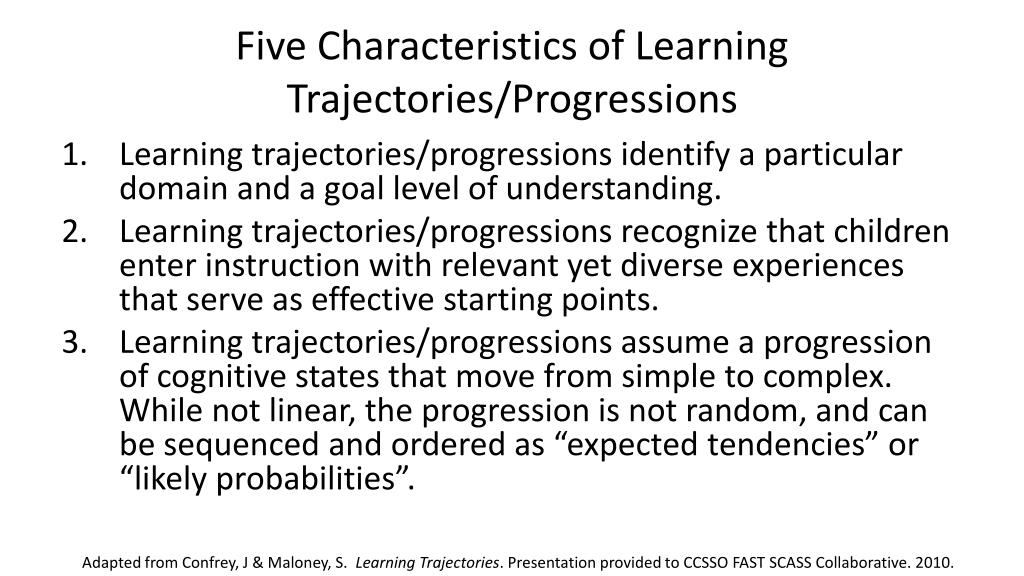 Five Characteristics of Learning Trajectories/Progressions

1. Learning trajectories/progressions identify a particular domain and a goal level of understanding.
2. Learning trajectories/progressions recognize that children enter instruction with relevant yet diverse experiences that serve as effective starting points.
3. Learning trajectories/progressions assume a progression of cognitive states that move from simple to complex. While not linear, the progression is not random, and can be sequenced and ordered as “expected tendencies” or “likely probabilities”.

Adapted from Confrey, J & Maloney, S. Learning Trajectories. Presentation provided to CCSSO FAST SCASS Collaborative. 2010.